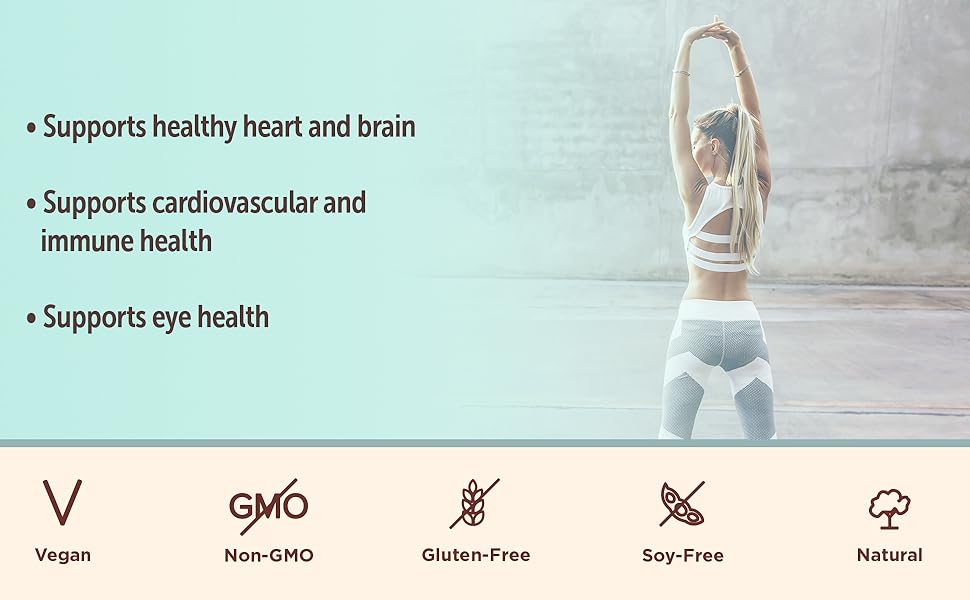 • Supports healthy heart and brain

• Supports cardiovascular and immune health

• Supports eye health

V
Vegan

GMO
Non-GMO

Gluten-Free

Soy-Free

Natural